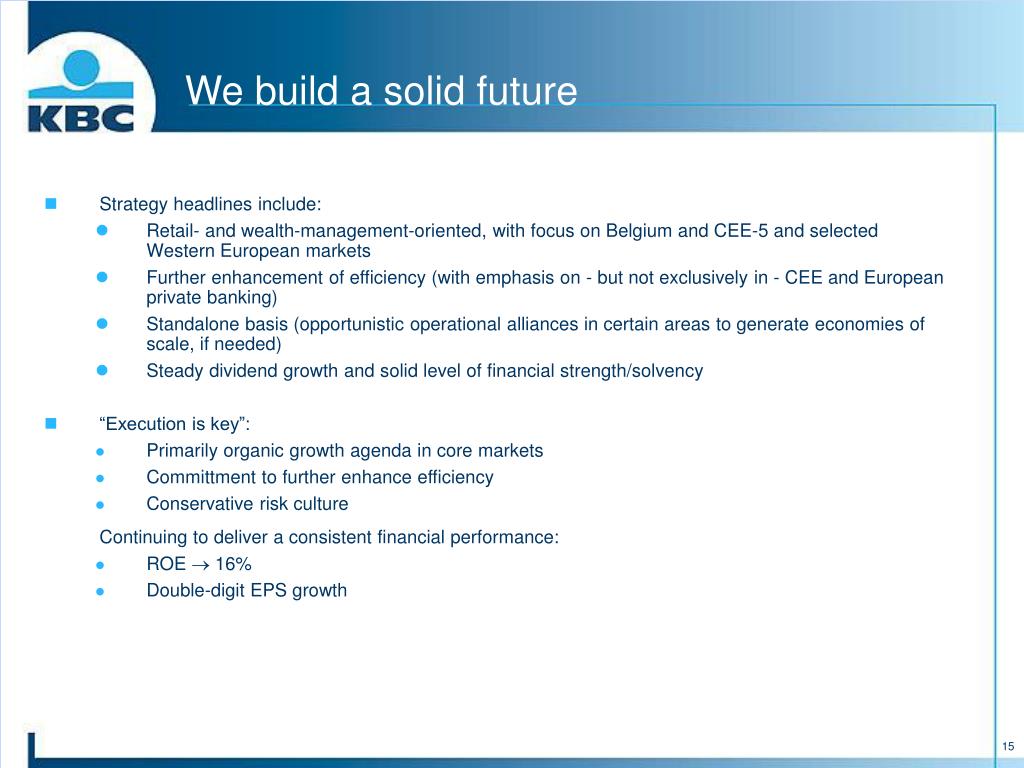 KBC

We build a solid future

Strategy headlines include:

Retail- and wealth-management-oriented, with focus on Belgium and CEE-5 and selected Western European markets

Further enhancement of efficiency (with emphasis on - but not exclusively in - CEE and European private banking)

Standalone basis (opportunistic operational alliances in certain areas to generate economies of scale, if needed)

Steady dividend growth and solid level of financial strength/solvency

“Execution is key”:

Primarily organic growth agenda in core markets

Committment to further enhance efficiency

Conservative risk culture

Continuing to deliver a consistent financial performance:

ROE $\rightarrow$ 16%

Double-digit EPS growth

15